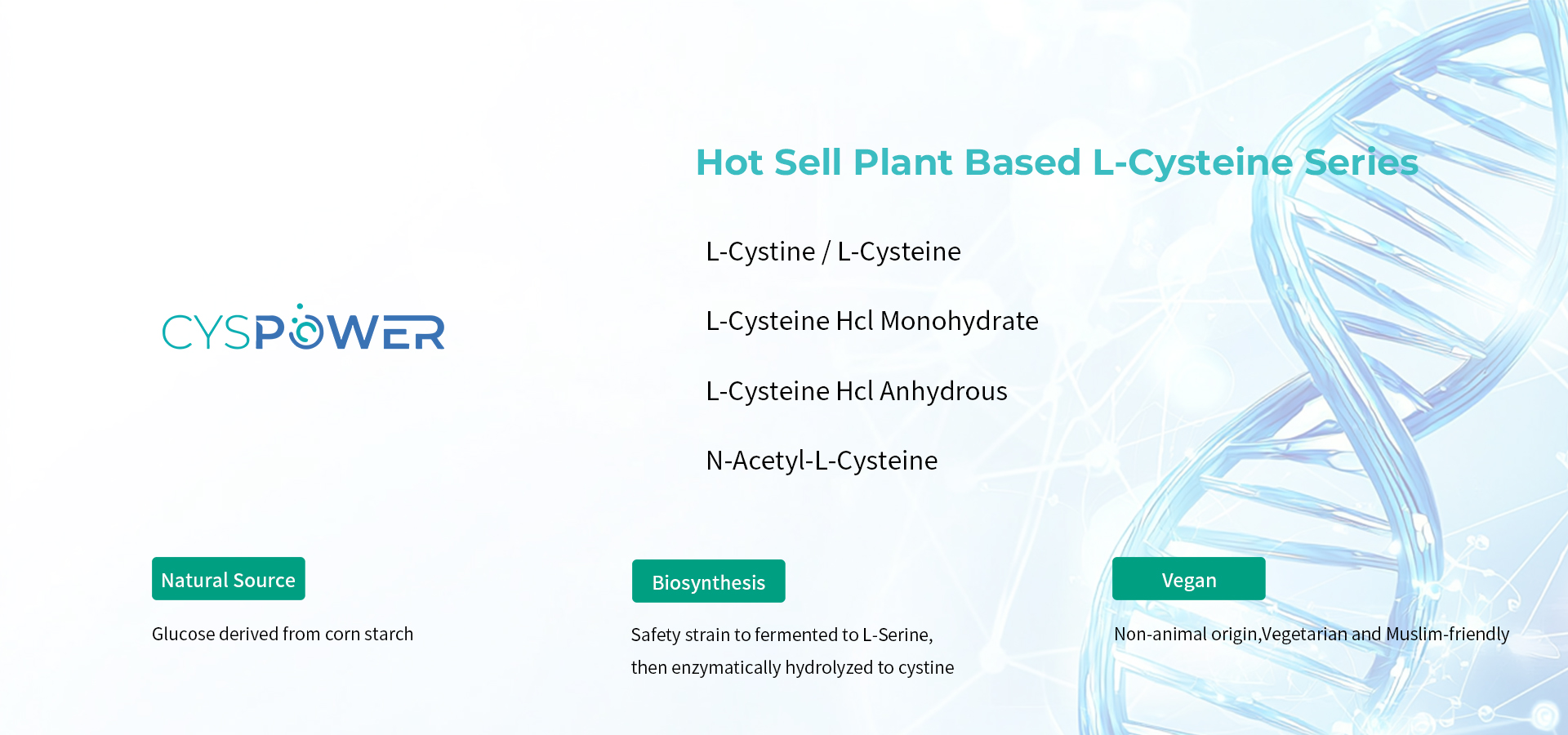 CYSPOWER

Hot Sell Plant Based L-Cysteine Series

L-Cystine / L-Cysteine

L-Cysteine Hcl Monohydrate

L-Cysteine Hcl Anhydrous

N-Acetyl-L-Cysteine

Natural Source

Glucose derived from corn starch

Biosynthesis

Safety strain to fermented to L-Serine, then enzymatically hydrolyzed to cystine

Vegan

Non-animal origin,Vegetarian and Muslim-friendly